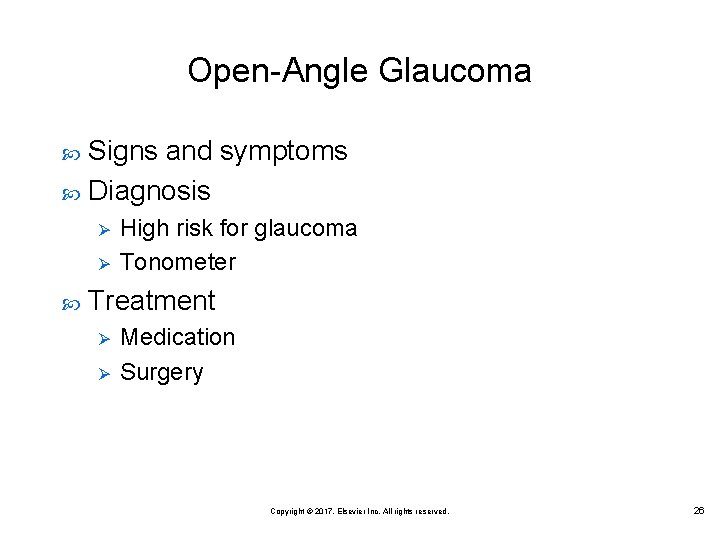 Open-Angle Glaucoma

Signs and symptoms

Diagnosis

High risk for glaucoma

Tonometer

Treatment

Medication

Surgery

Copyright © 2017, Elsevier Inc. All rights reserved.

26